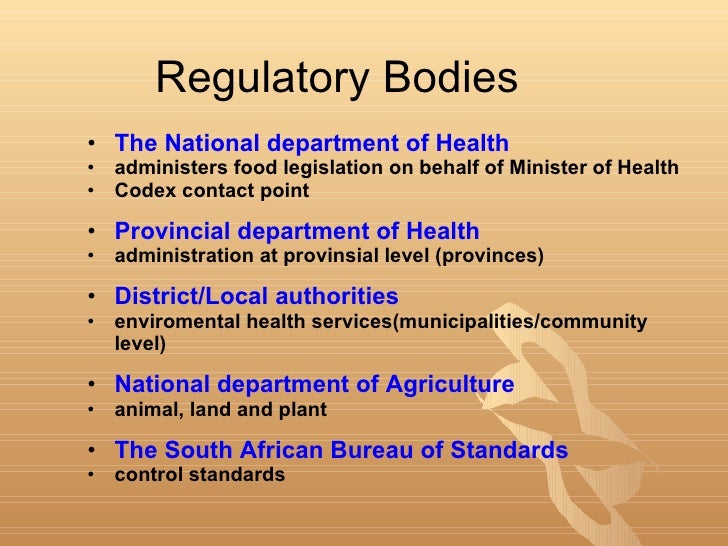 Regulatory Bodies

• The National department of Health
• administers food legislation on behalf of Minister of Health
• Codex contact point

• Provincial department of Health
• administration at provinsial level (provinces)

• District/Local authorities
• enviromental health services(municipalities/community level)

• National department of Agriculture
• animal, land and plant

• The South African Bureau of Standards
• control standards